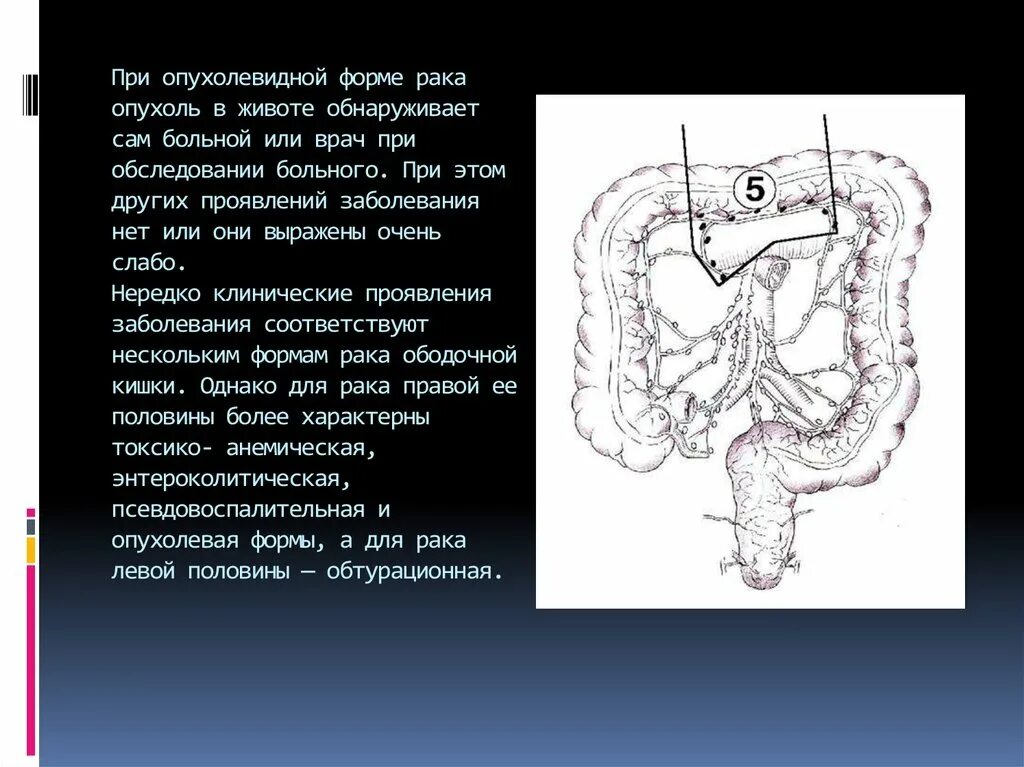 При опухолевидной форме рака опухоль в животе обнаруживает сам больной или врач при обследовании больного. При этом других проявлений заболевания нет или они выражены очень слабо.
Нередко клинические проявления заболевания соответствуют нескольким формам рака ободочной кишки. Однако для рака правой ее половины более характерны токсико- анемическая, энтероколитическая, псевдовоспалительная и опухолевая формы, а для рака левой половины — обтурационная.

5